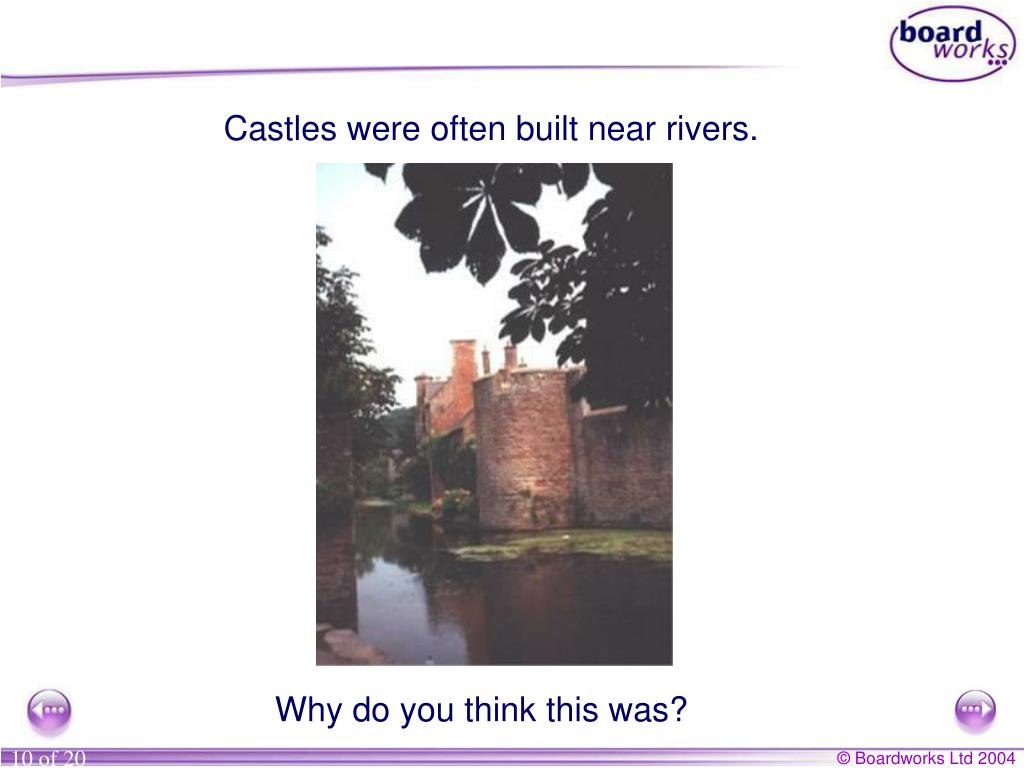 board works

Castles were often built near rivers.

Why do you think this was?

10 of 20

© Boardworks Ltd 2004